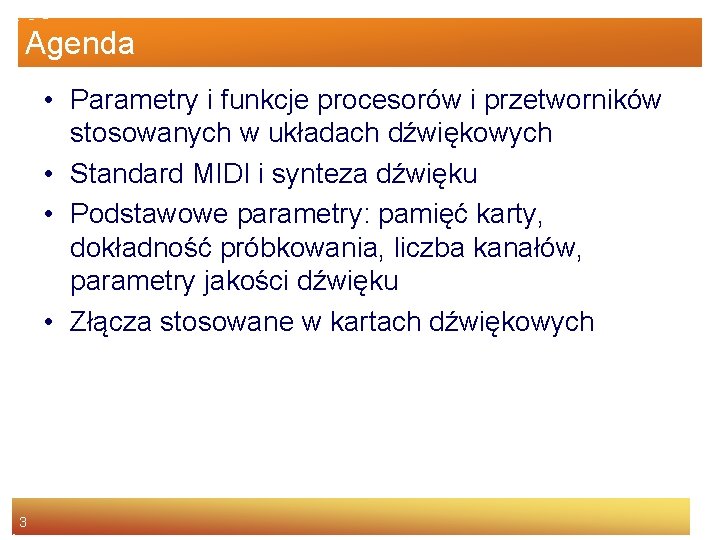 Agenda

• Parametry i funkcje procesorów i przetworników stosowanych w układach dźwiękowych
• Standard MIDI i synteza dźwięku
• Podstawowe parametry: pamięć karty, dokładność próbkowania, liczba kanałów, parametry jakości dźwięku
• Złącza stosowane w kartach dźwiękowych

3